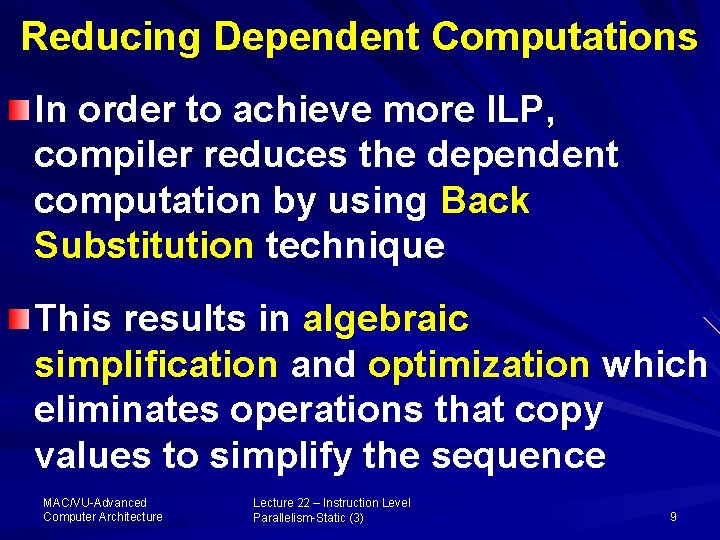 Reducing Dependent Computations

In order to achieve more ILP, compiler reduces the dependent computation by using Back Substitution technique

This results in algebraic simplification and optimization which eliminates operations that copy values to simplify the sequence

MAC/VU-Advanced Computer Architecture

Lecture 22 – Instruction Level Parallelism-Static (3)

9